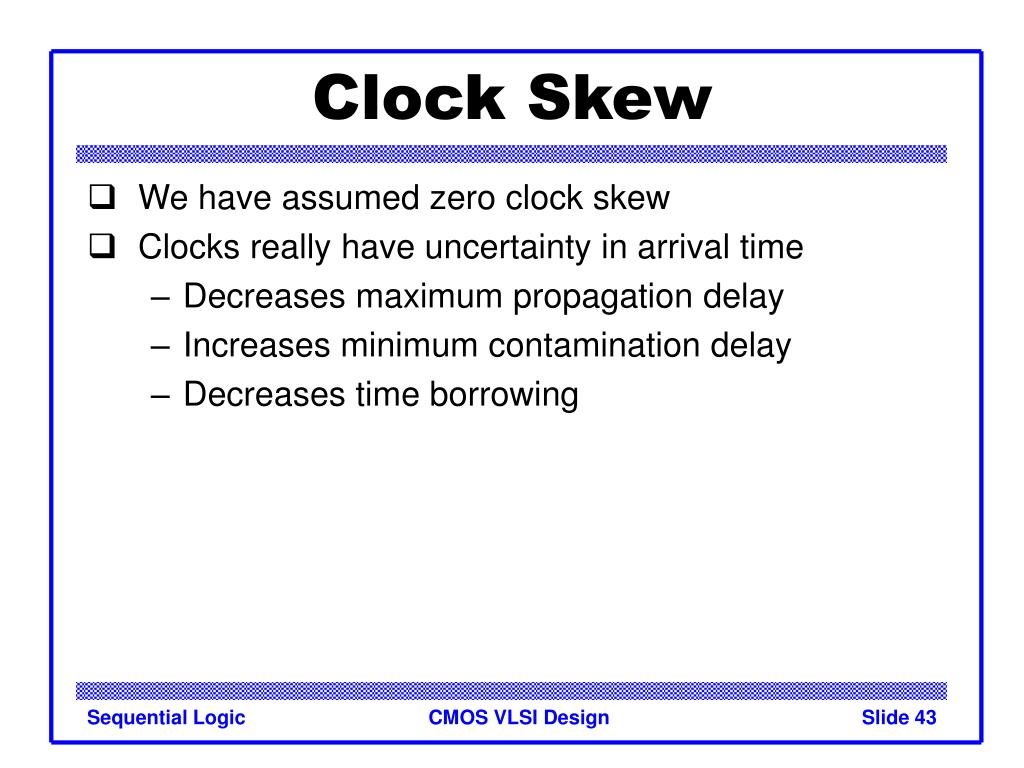 Clock Skew

❑ We have assumed zero clock skew
❑ Clocks really have uncertainty in arrival time
– Decreases maximum propagation delay
– Increases minimum contamination delay
– Decreases time borrowing

Sequential Logic
CMOS VLSI Design
Slide 43